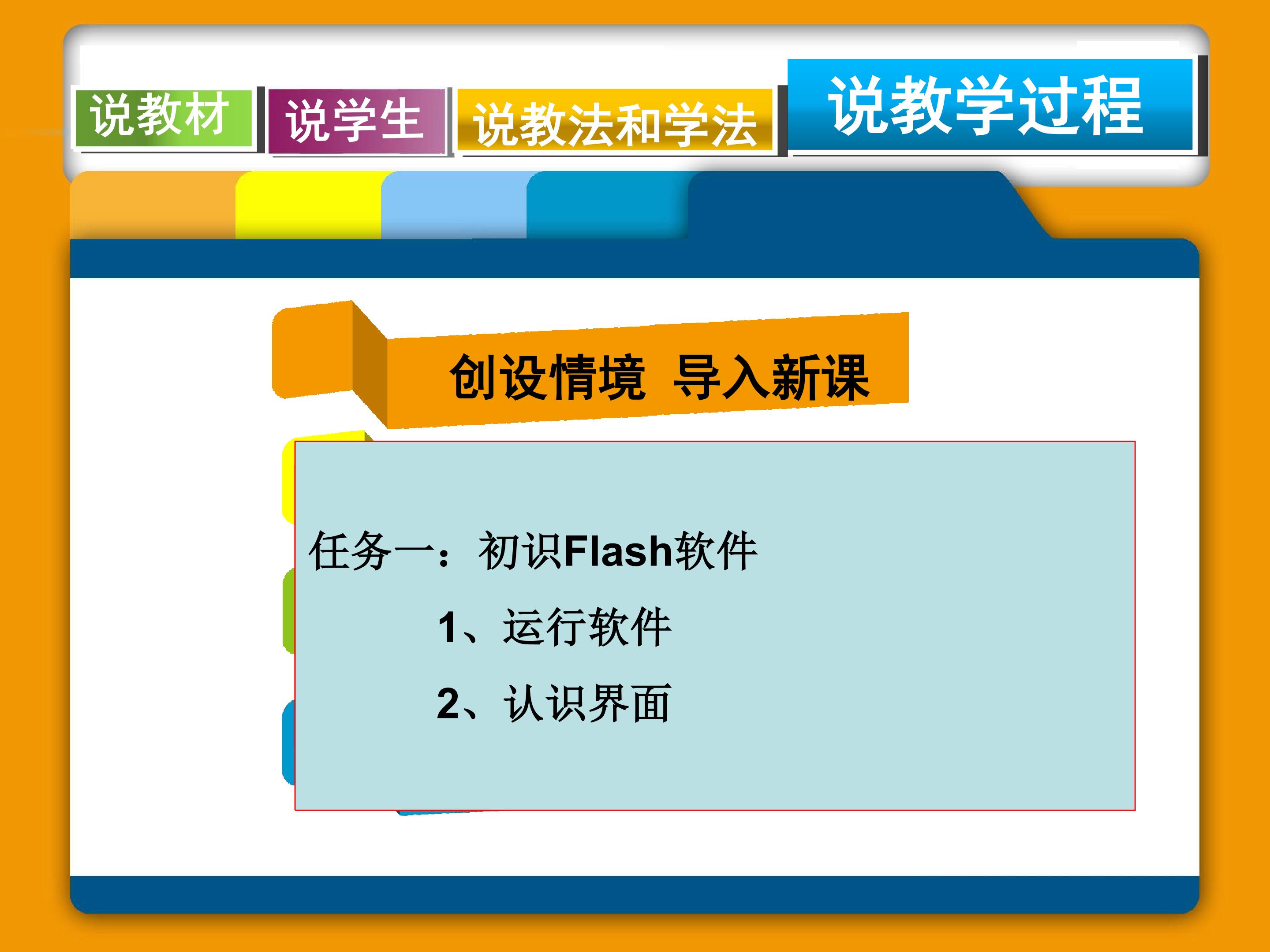 说教材 说学生 说教法和学法 说教学过程

创设情境 导入新课

任务一：初识Flash软件

1、运行软件

2、认识界面